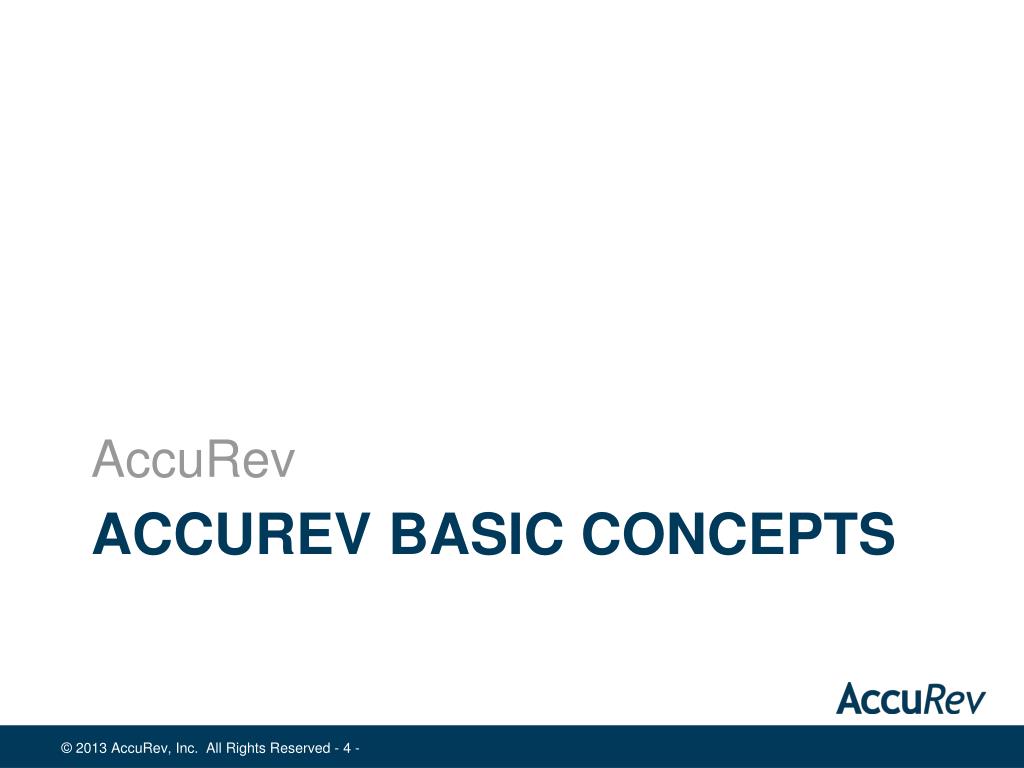 AccuRev

ACCUREV BASIC CONCEPTS

AccuRev

© 2013 AccuRev, Inc. All Rights Reserved - 4 -